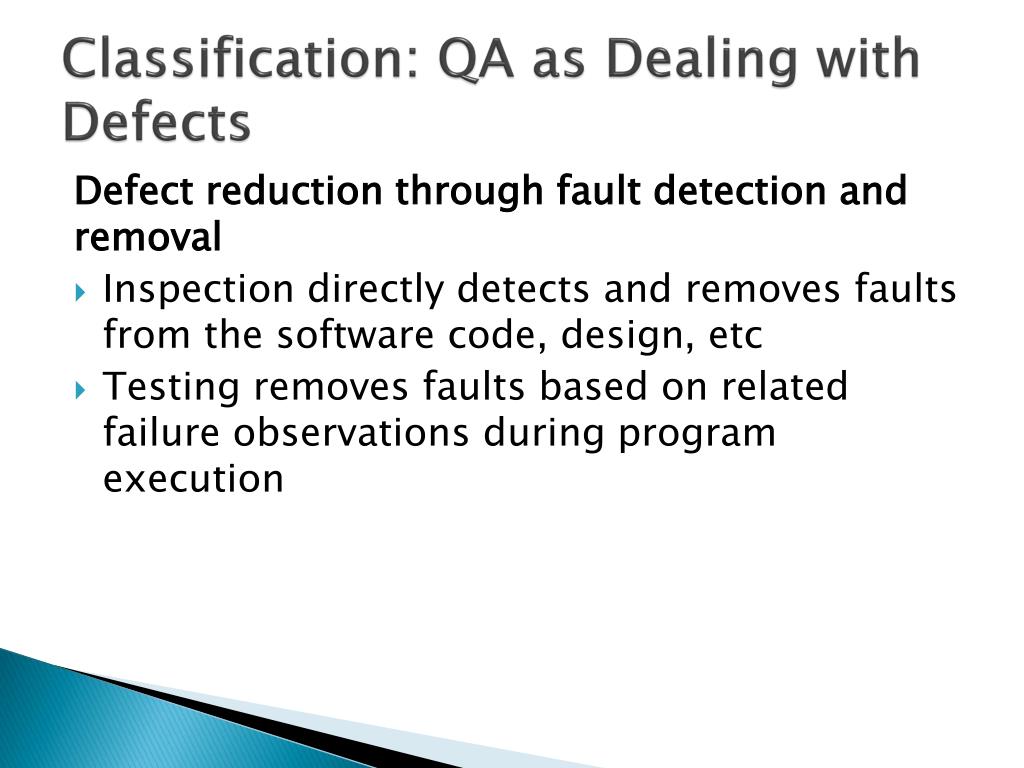 Classification: QA as Dealing with Defects

Defect reduction through fault detection and removal

Inspection directly detects and removes faults from the software code, design, etc

Testing removes faults based on related failure observations during program execution